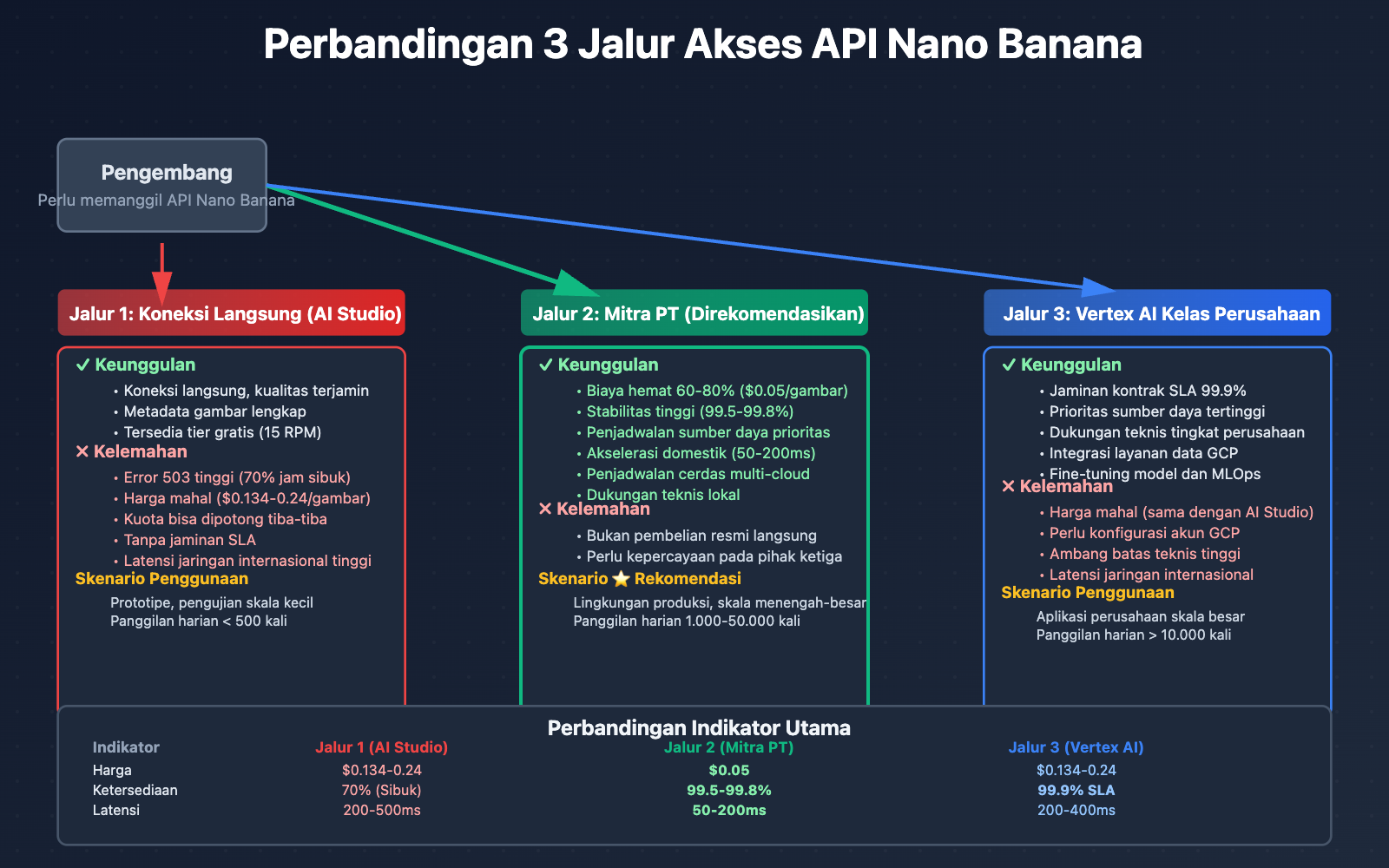 Perbandingan 3 Jalur Akses API Nano Banana

Pengembang
Perlu memanggil API Nano Banana

Jalur 1: Koneksi Langsung (AI Studio)

✓ Keunggulan
• Koneksi langsung, kualitas terjamin
• Metadata gambar lengkap
• Tersedia tier gratis (15 RPM)
✕ Kelemahan
• Error 503 tinggi (70% jam sibuk)
• Harga mahal ($0.134-0.24/gambar)
• Kuota bisa dipotong tiba-tiba
• Tanpa jaminan SLA
• Latensi jaringan internasional tinggi
Skenario Penggunaan
Prototipe, pengujian skala kecil
Panggilan harian < 500 kali

Jalur 2: Mitra PT (Direkomendasikan)

✓ Keunggulan
• Biaya hemat 60-80% ($0.05/gambar)
• Stabilitas tinggi (99.5-99.8%)
• Penjadwalan sumber daya prioritas
• Akselerasi domestik (50-200ms)
• Penjadwalan cerdas multi-cloud
• Dukungan teknis lokal
✕ Kelemahan
• Bukan pembelian resmi langsung
• Perlu kepercayaan pada pihak ketiga
Skenario ⭐ Rekomendasi
Lingkungan produksi, skala menengah-besar
Panggilan harian 1.000-50.000 kali

Jalur 3: Vertex AI Kelas Perusahaan

✓ Keunggulan
• Jaminan kontrak SLA 99.9%
• Prioritas sumber daya tertinggi
• Dukungan teknis tingkat perusahaan
• Integrasi layanan data GCP
• Fine-tuning model dan MLOps
✕ Kelemahan
• Harga mahal (sama dengan AI Studio)
• Perlu konfigurasi akun GCP
• Ambang batas teknis tinggi
• Latensi jaringan internasional
Skenario Penggunaan
Aplikasi perusahaan skala besar
Panggilan harian > 10.000 kali

Perbandingan Indikator Utama

| Indikator | Jalur 1 (AI Studio) | Jalur 2 (Mitra PT) | Jalur 3 (Vertex AI) |
|---|---|---|---|
| Harga | $0.134-0.24 | $0.05 | $0.134-0.24 |
| Ketersediaan | 70% (Sibuk) | 99.5-99.8% | 99.9% SLA |
| Latensi | 200-500ms | 50-200ms | 200-400ms |